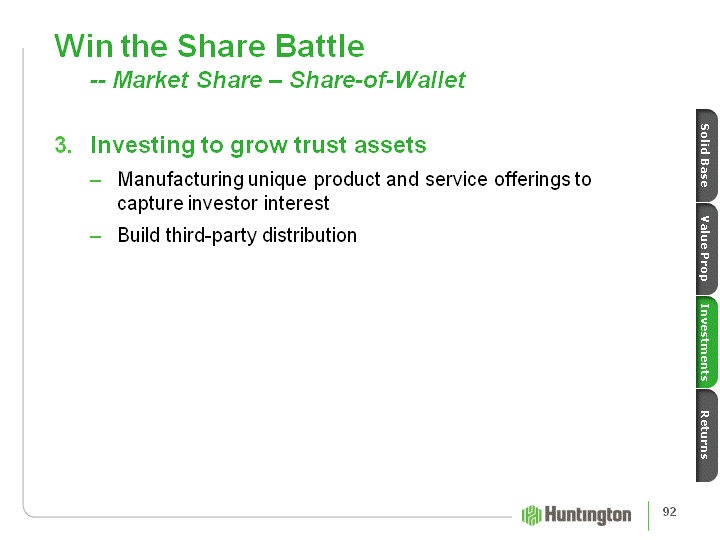 Win the Share Battle
-- Market Share – Share-of-Wallet

3. Investing to grow trust assets

– Manufacturing unique product and service offerings to capture investor interest

– Build third-party distribution

Solid Base

Value Prop

Investments

Returns

Huntington

92